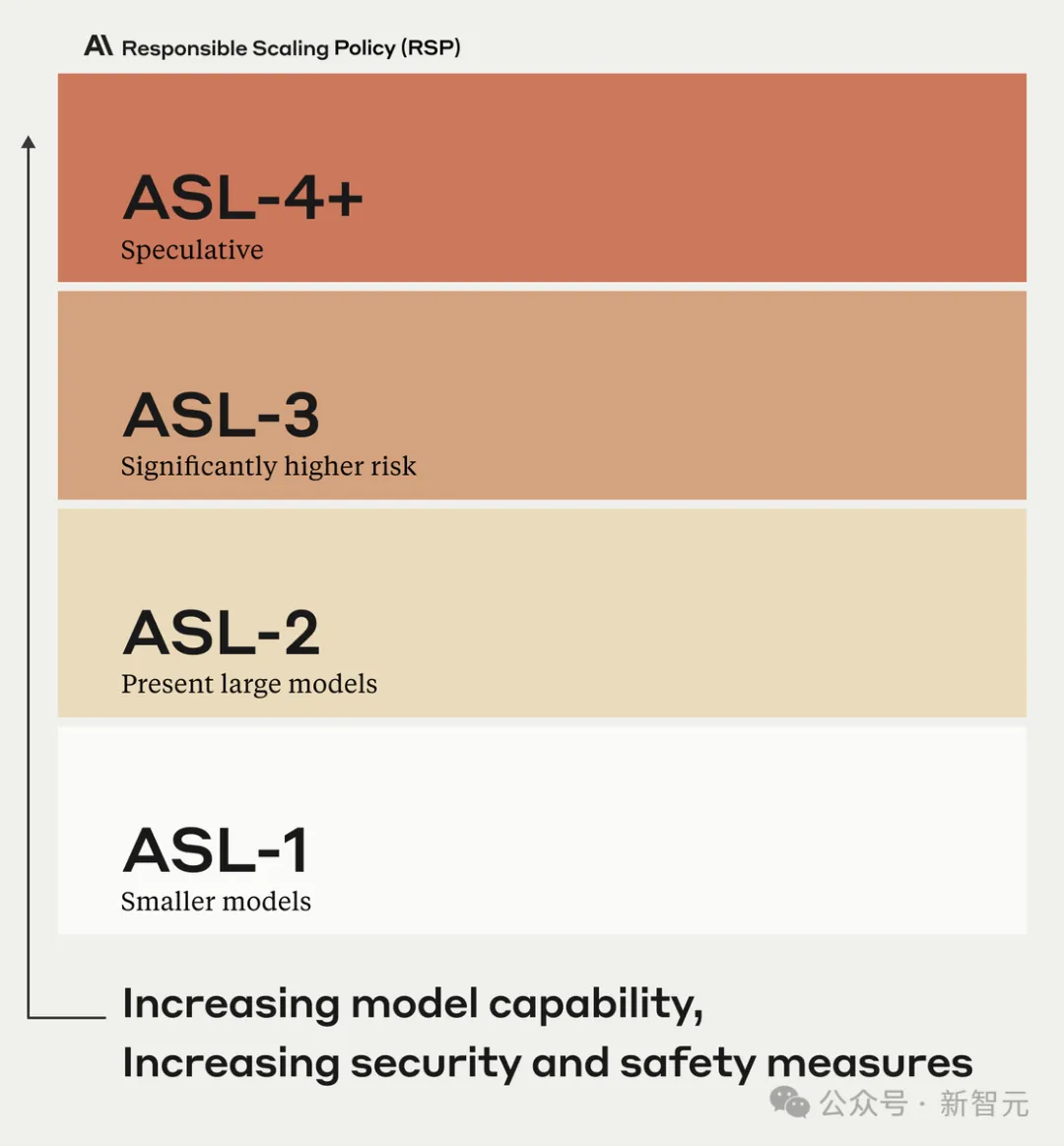 A\ Responsible Scaling Policy (RSP)

ASL-4+
Speculative

ASL-3
Significantly higher risk

ASL-2
Present large models

ASL-1
Smaller models

Increasing model capability,
Increasing security and safety measures

公众号 · 新智元